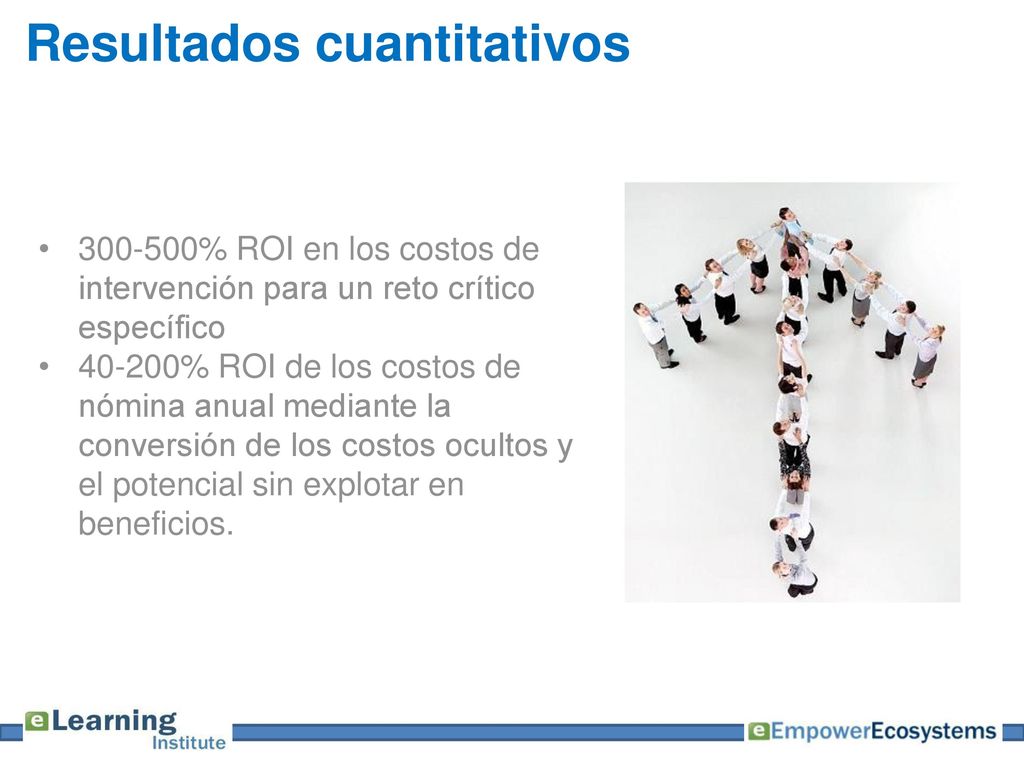 Resultados cuantitativos

• 300-500% ROI en los costos de intervención para un reto crítico específico
• 40-200% ROI de los costos de nómina anual mediante la conversión de los costos ocultos y el potencial sin explotar en beneficios.

eLearning Institute

eEmpowerEcosystems